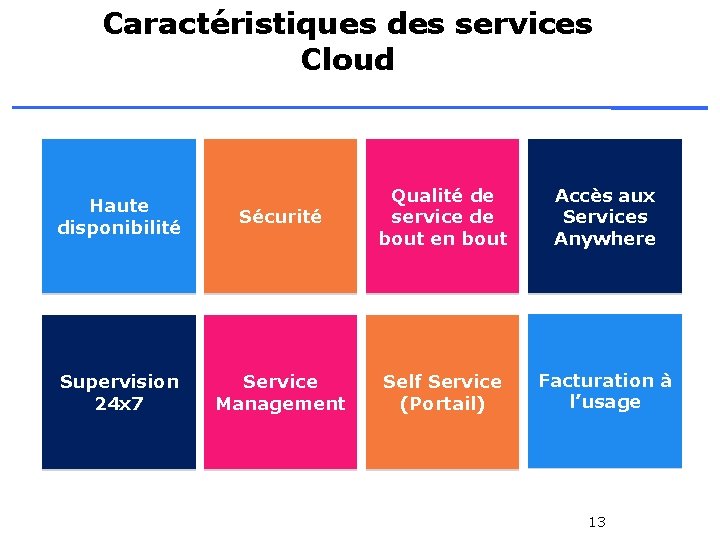 Caractéristiques des services Cloud

Haute disponibilité

Sécurité

Qualité de service de bout en bout

Accès aux Services Anywhere

Supervision 24x7

Service Management

Self Service (Portail)

Facturation à l'usage

13